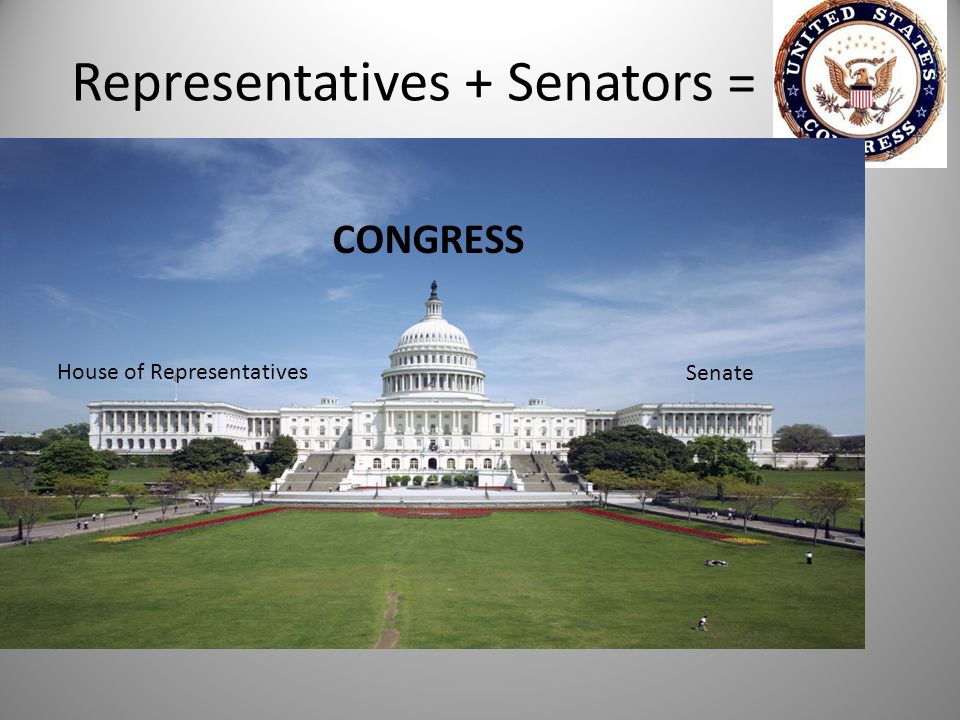 Representatives + Senators =

UNITED STATES CONGRESS

CONGRESS

House of Representatives

Senate